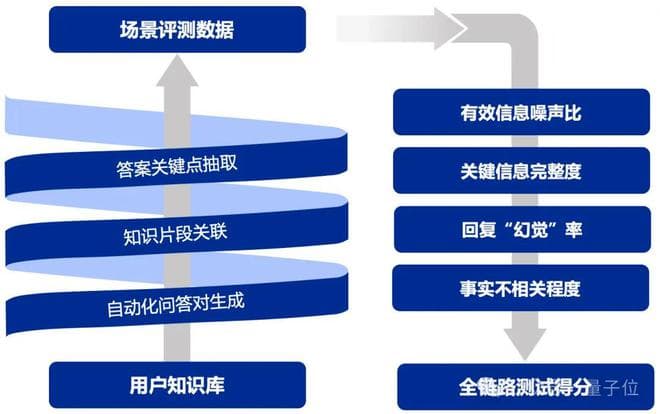 场景评测数据

答案关键点抽取

知识片段关联

自动化问答对生成

用户知识库

有效信息噪声比

关键信息完整度

回复“幻觉”率

事实不相关程度

全链路测试得分

量子位